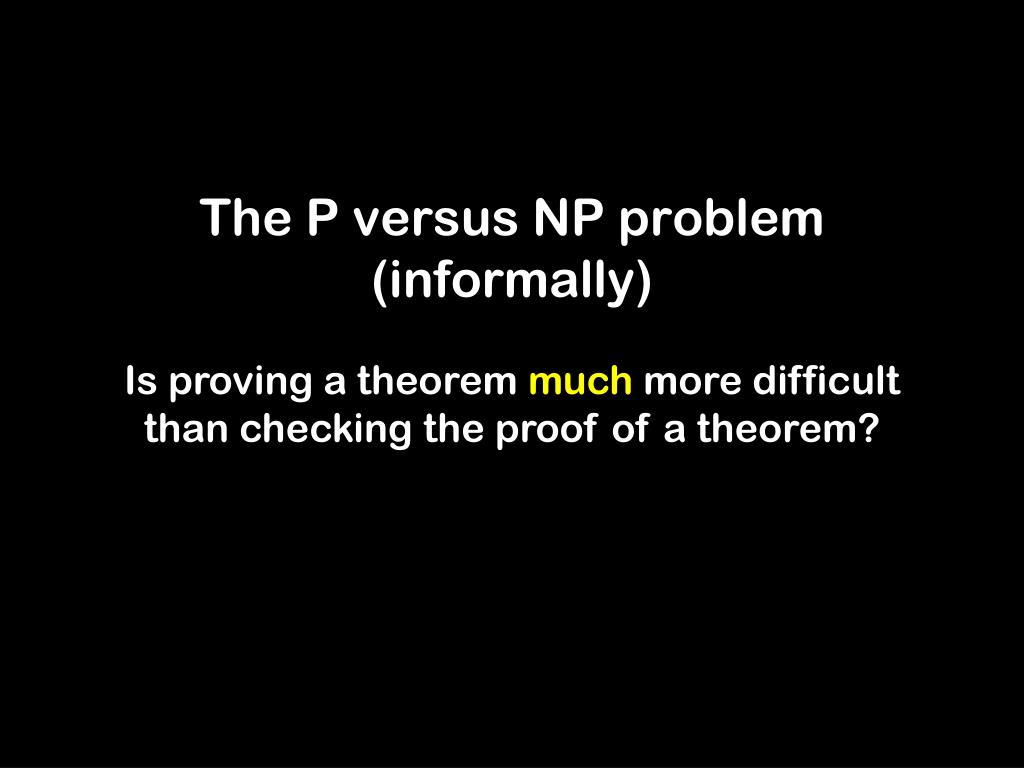 The P versus NP problem (informally)

Is proving a theorem much more difficult than checking the proof of a theorem?